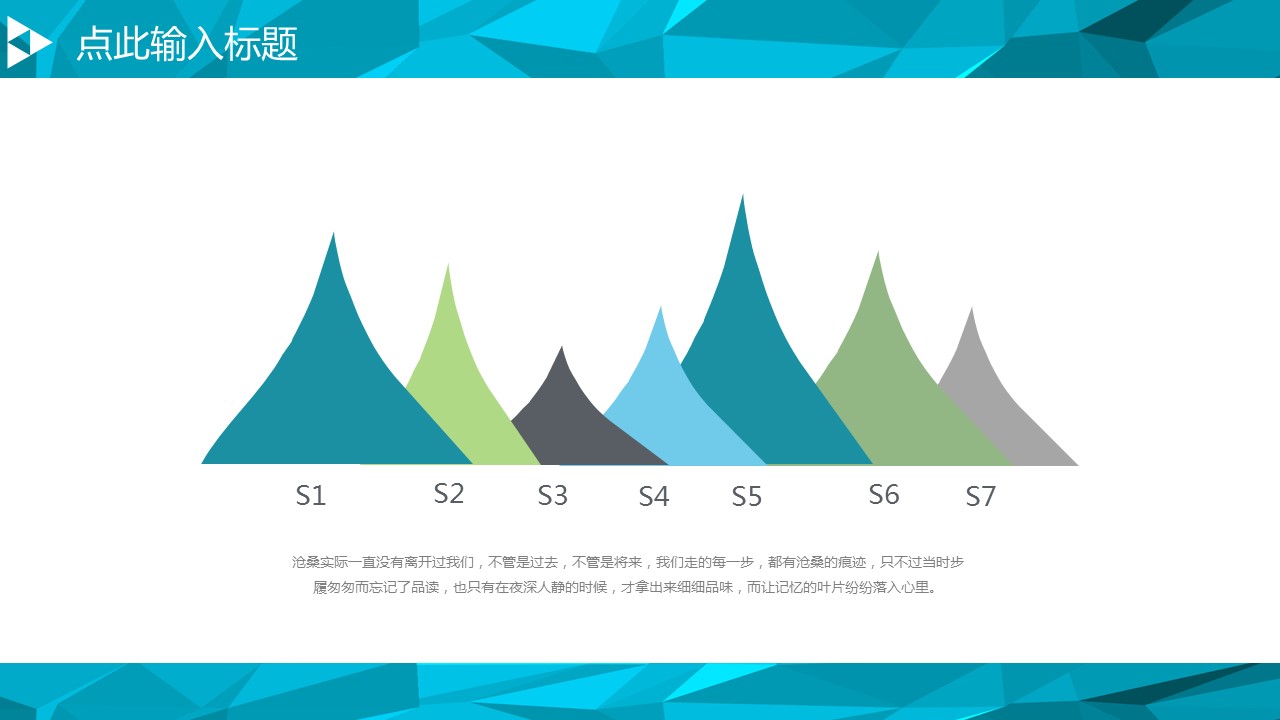 点此输入标题

S1 S2 S3 S4 S5 S6 S7

沧桑实际一直没有离开过我们，不管是过去，不管是将来，我们走的每一步，都有沧桑的痕迹，只不过当时步履匆匆而忘记了品读，也只有在夜深人静的时候，才拿出来细细品味，而让记忆的叶片纷纷落入心里。